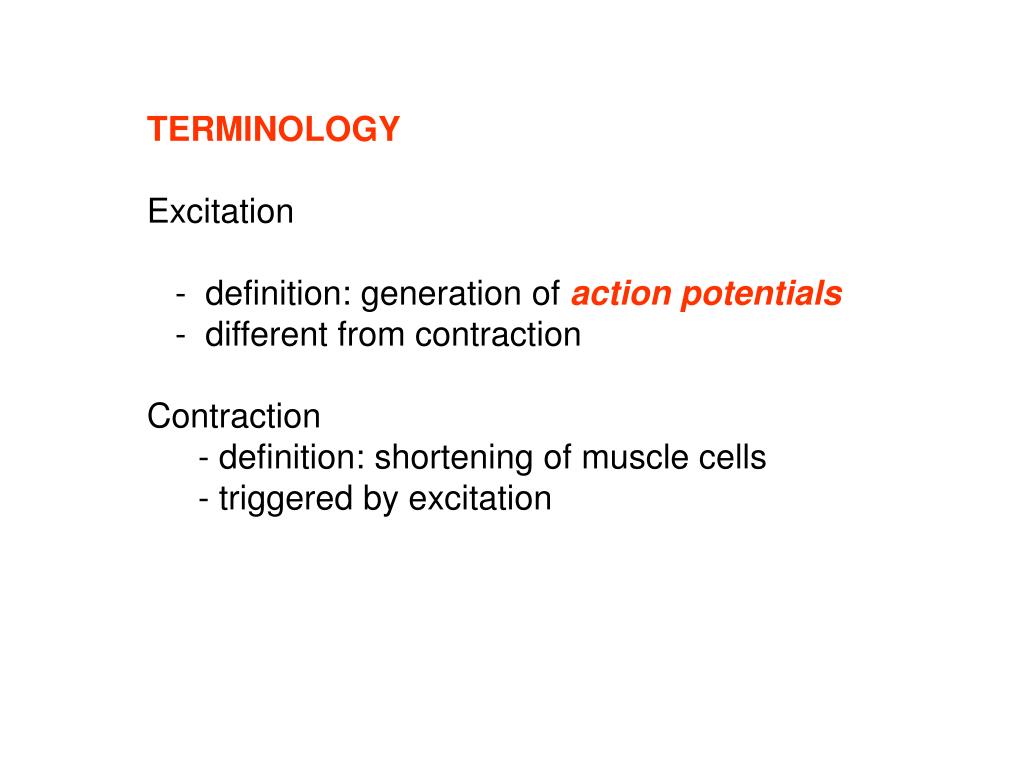 TERMINOLOGY

Excitation

- definition: generation of action potentials
- different from contraction

Contraction
- definition: shortening of muscle cells
- triggered by excitation